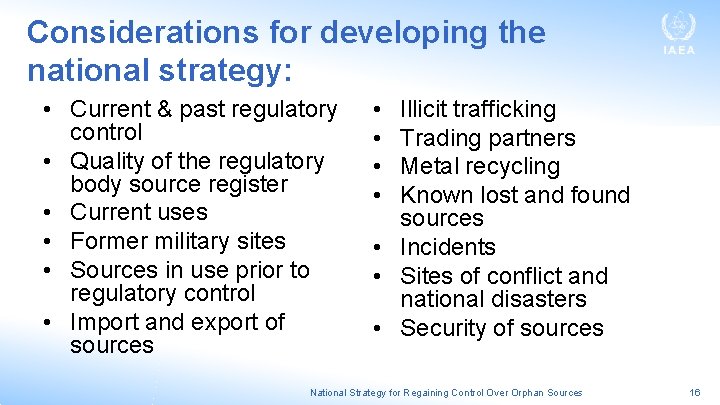 Considerations for developing the national strategy:

IAEA

• Current & past regulatory control
• Quality of the regulatory body source register
• Current uses
• Former military sites
• Sources in use prior to regulatory control
• Import and export of sources

• Illicit trafficking
• Trading partners
• Metal recycling
• Known lost and found sources
• Incidents
• Sites of conflict and national disasters
• Security of sources

National Strategy for Regaining Control Over Orphan Sources

16